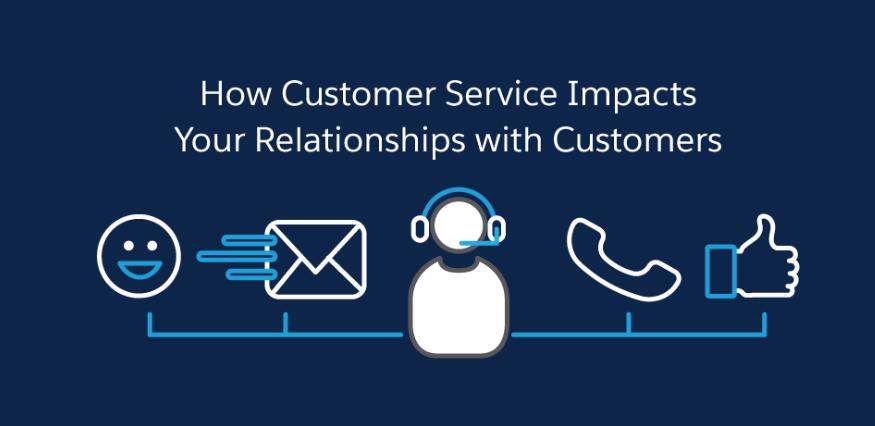 How Customer Service Impacts
Your Relationships with Customers